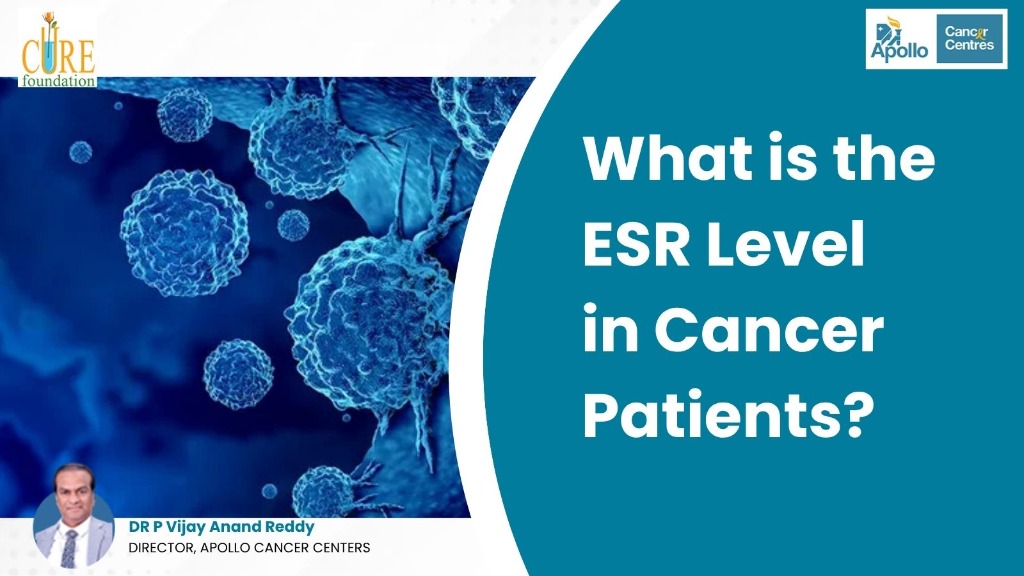 CURE foundation

Apollo Cancer Centres

What is the ESR Level in Cancer Patients?

DR P Vijay Anand Reddy
DIRECTOR, APOLLO CANCER CENTERS